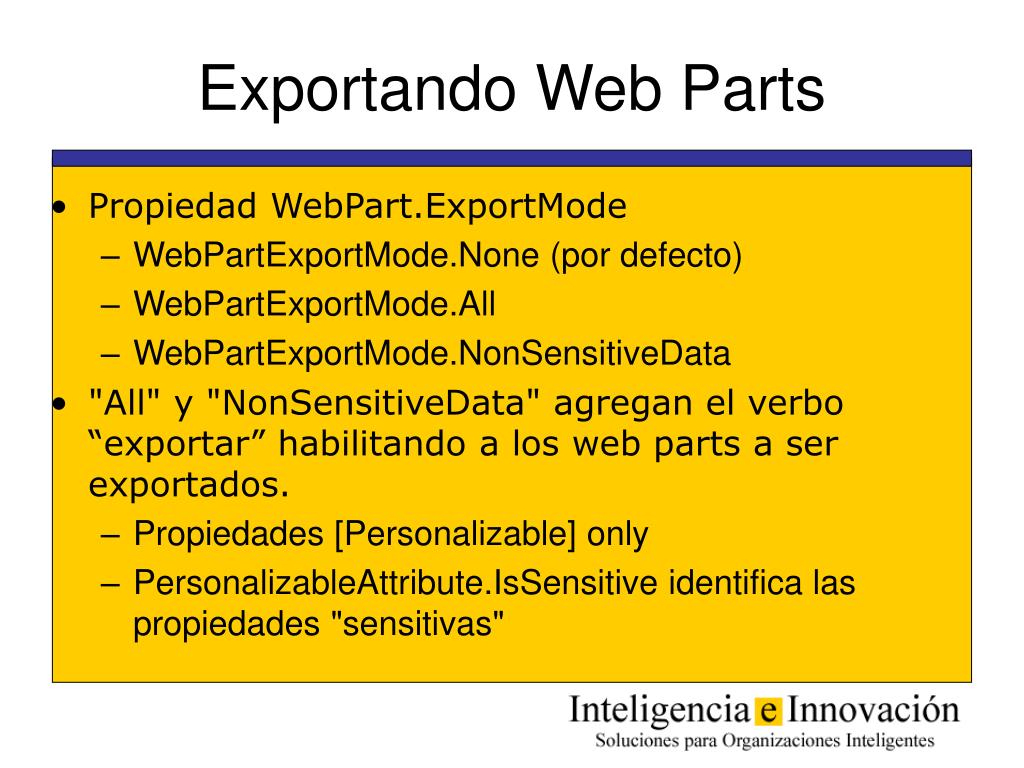 Exportando Web Parts

• Propiedad WebPart.ExportMode
– WebPartExportMode.None (por defecto)
– WebPartExportMode.All
– WebPartExportMode.NonSensitiveData
• "All" y "NonSensitiveData" agregan el verbo “exportar” habilitando a los web parts a ser exportados.
– Propiedades [Personalizable] only
– PersonalizableAttribute.IsSensitive identifica las propiedades "sensitivas"

Inteligencia e Innovación
Soluciones para Organizaciones Inteligentes